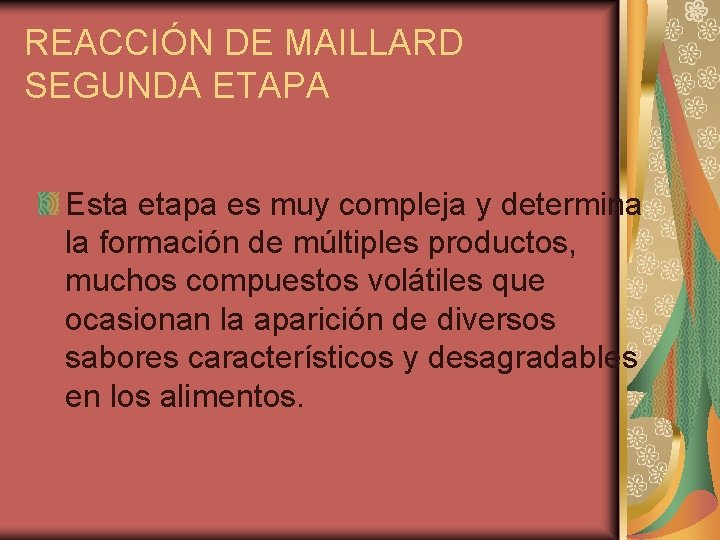 REACCIÓN DE MAILLARD
SEGUNDA ETAPA

Esta etapa es muy compleja y determina la formación de múltiples productos, muchos compuestos volátiles que ocasionan la aparición de diversos sabores característicos y desagradables en los alimentos.